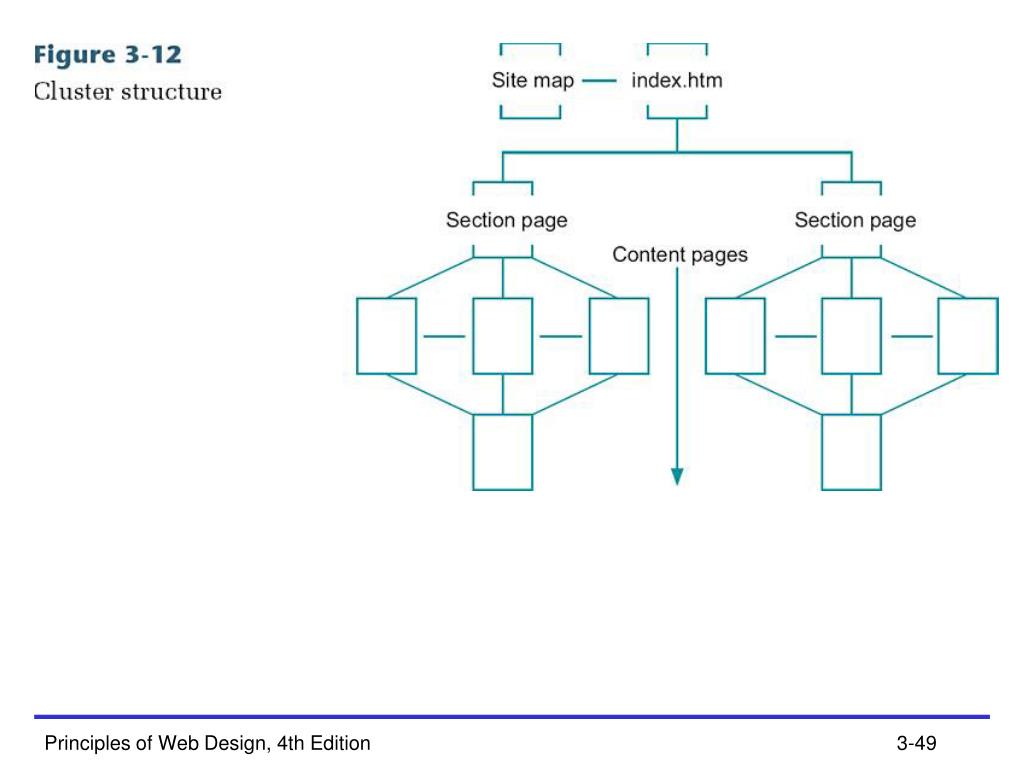 Figure 3-12
Cluster structure

Site map

index.htm

Section page

Section page

Content pages

Principles of Web Design, 4th Edition

3-49